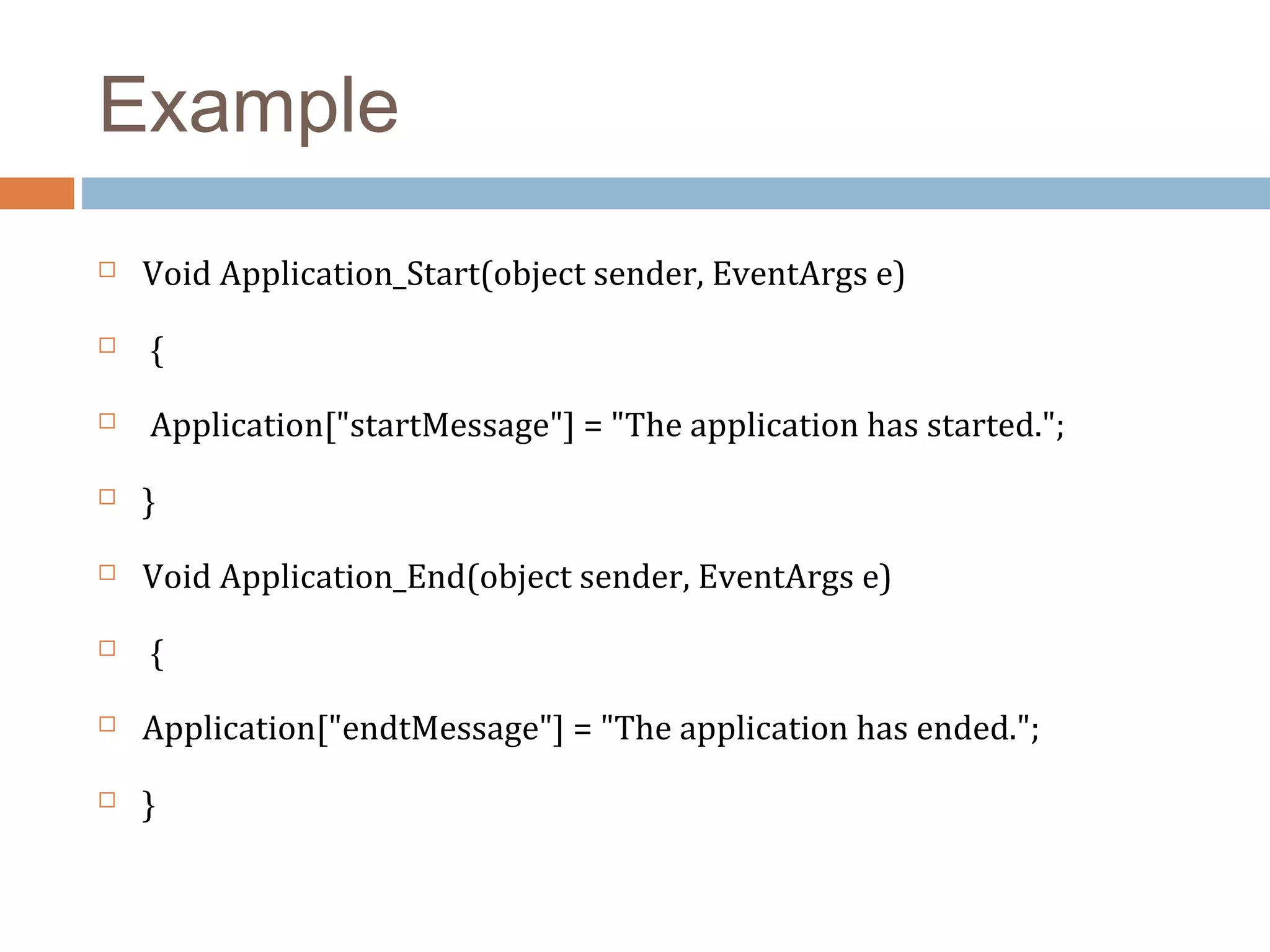 Example

Void Application_Start(object sender, EventArgs e)

{

Application["startMessage"] = "The application has started.";

}

Void Application_End(object sender, EventArgs e)

{

Application["endtMessage"] = "The application has ended.";

}